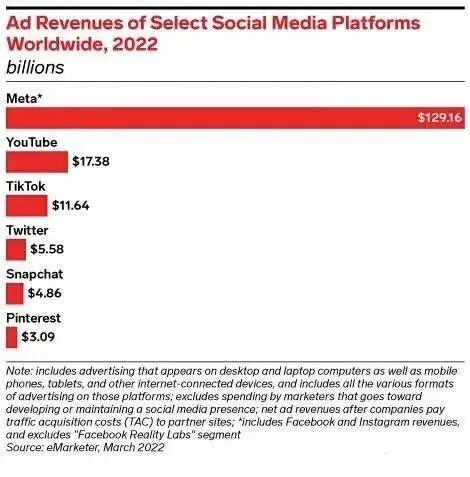 Ad Revenues of Select Social Media Platforms Worldwide, 2022
billions

Meta*
$129.16
YouTube
$17.38
TikTok
$11.64
Twitter
$5.58
Snapchat
$4.86
Pinterest
$3.09

Note: includes advertising that appears on desktop and laptop computers as well as mobile phones, tablets, and other internet-connected devices, and includes all the various formats of advertising on those platforms; excludes spending by marketers that goes toward developing or maintaining a social media presence; net ad revenues after companies pay traffic acquisition costs (TAC) to partner sites; *includes Facebook and Instagram revenues, and excludes "Facebook Reality Labs" segment
Source: eMarketer, March 2022